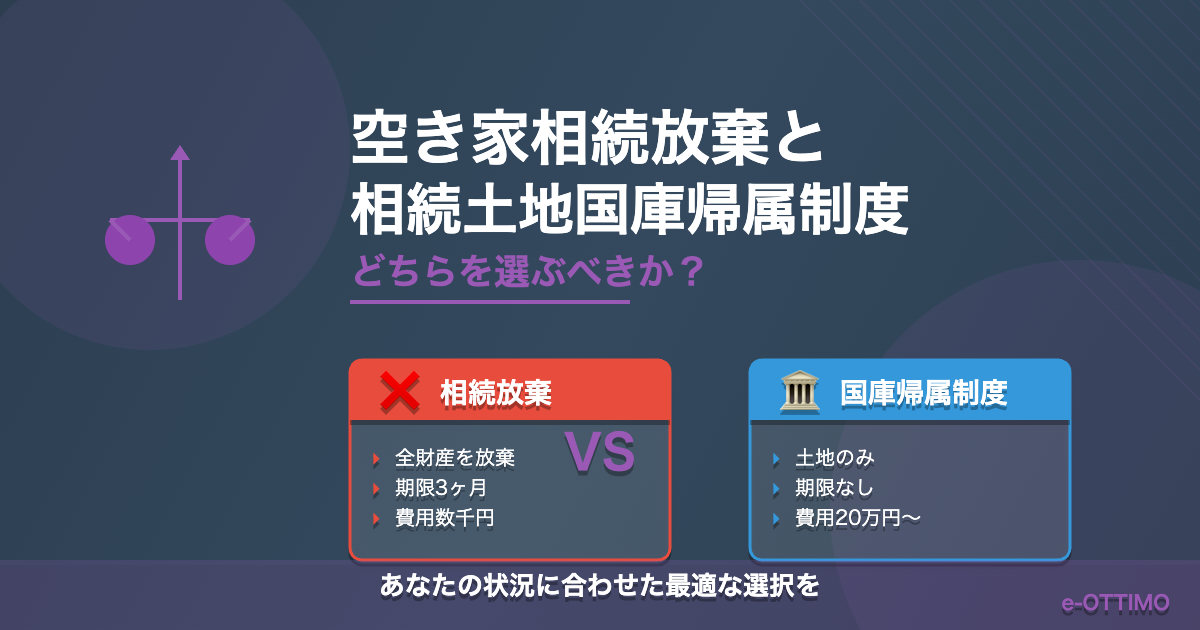 空き家相続放棄と
相続土地国庫帰属制度

どちらを選ぶべきか？

相続放棄

全財産を放棄
期限3ヶ月
費用数千円

VS

国庫帰属制度

土地のみ
期限なし
費用20万円〜

あなたの状況に合わせた最適な選択を

e-OTTIMO